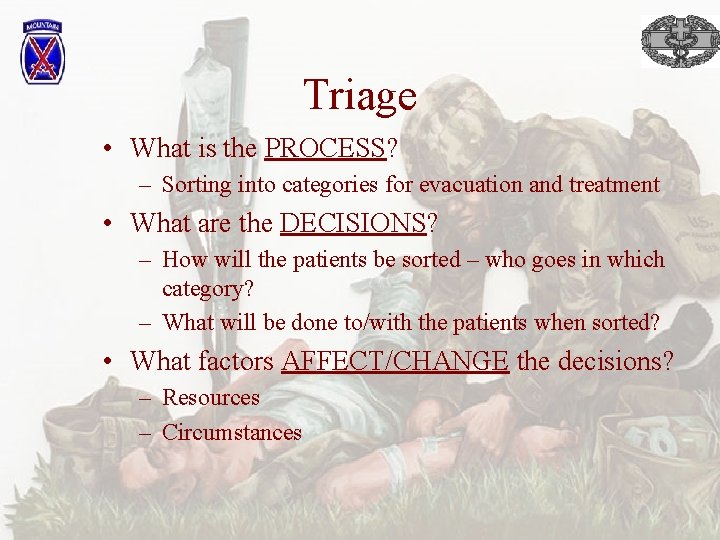 MOUNTAIN

Triage

• What is the PROCESS?
– Sorting into categories for evacuation and treatment
• What are the DECISIONS?
– How will the patients be sorted – who goes in which category?
– What will be done to/with the patients when sorted?
• What factors AFFECT/CHANGE the decisions?
– Resources
– Circumstances

U.S.